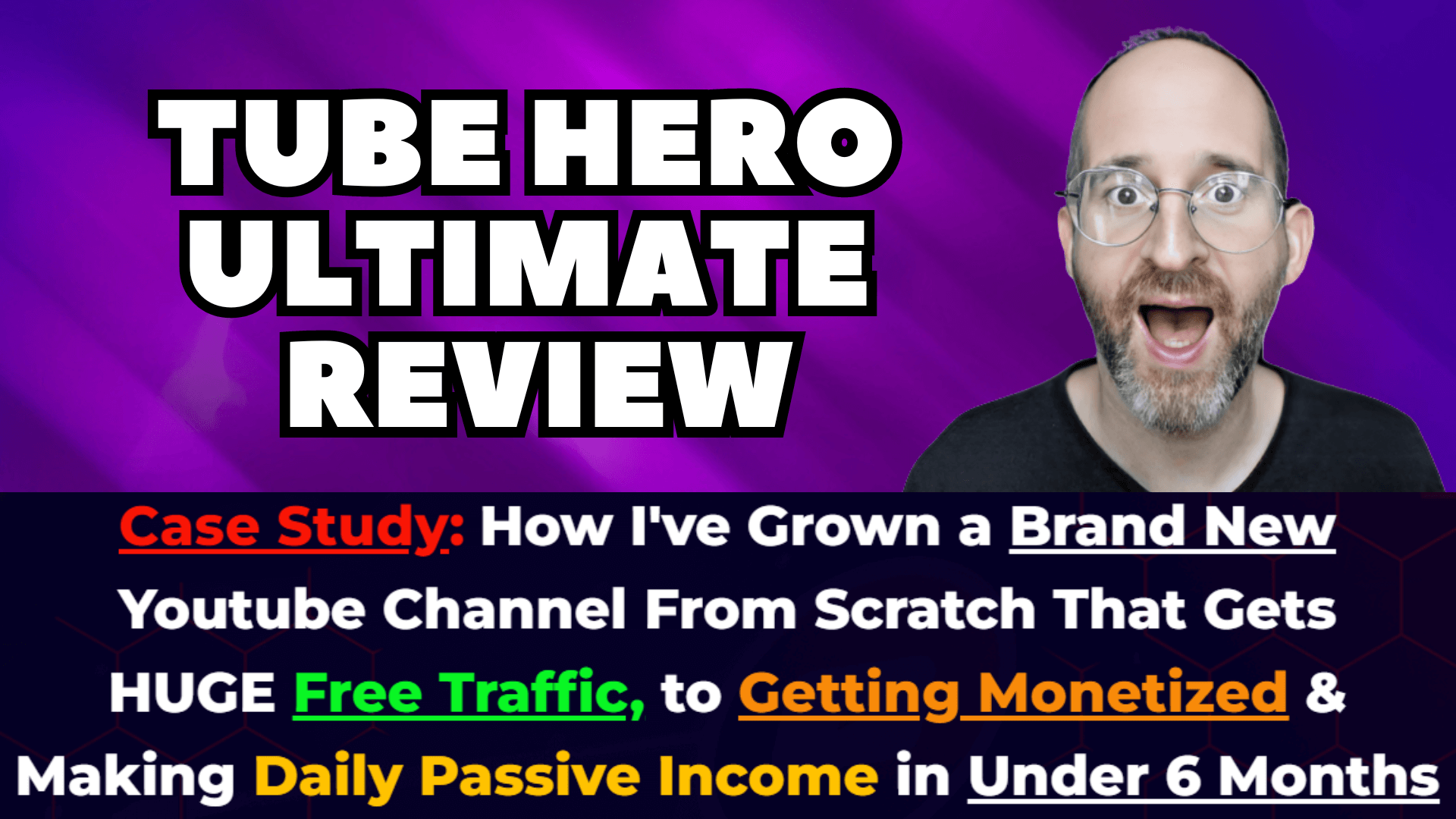 TUBE HERO ULTIMATE REVIEW

Case Study: How I've Grown a Brand New Youtube Channel From Scratch That Gets HUGE Free Traffic, to Getting Monetized & Making Daily Passive Income in Under 6 Months